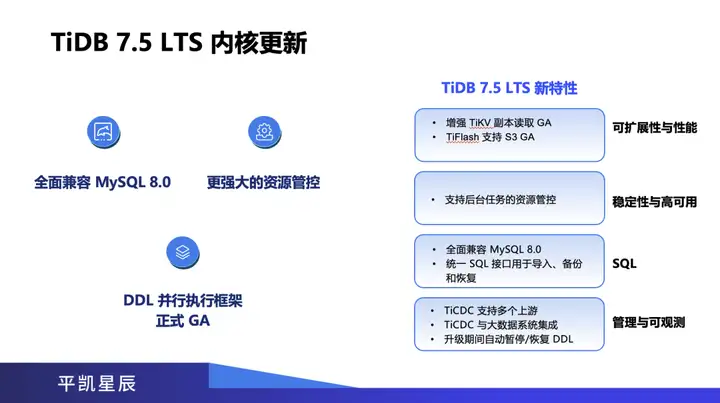 TiDB 7.5 LTS 内核更新

全面兼容 MySQL 8.0

更强大的资源管控

DDL 并行执行框架
正式 GA

TiDB 7.5 LTS 新特性

- 增强 TiKV 副本读取 GA
- TiFlash 支持 S3 GA

可扩展性与性能

- 支持后台任务的资源管控

稳定性与高可用

- 全面兼容 MySQL 8.0
- 统一 SQL 接口用于导入、备份和恢复

SQL

- TiCDC 支持多个上游
- TiCDC 与大数据系统集成
- 升级期间自动暂停/恢复 DDL

管理与可观测

平凯星辰